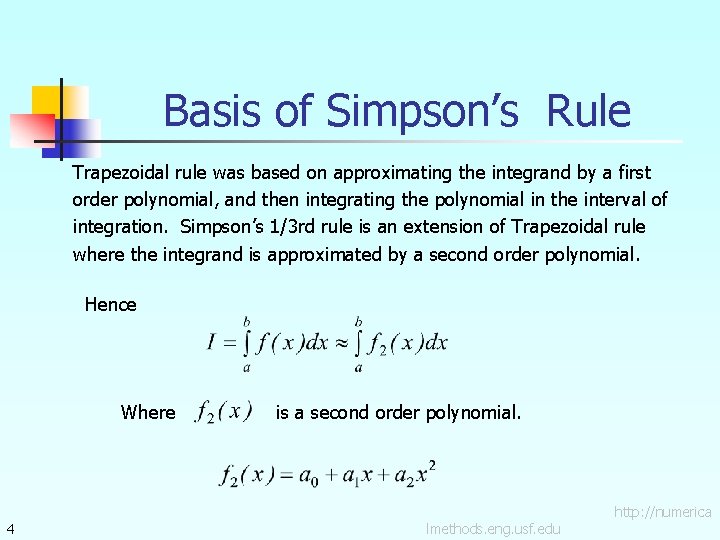 Basis of Simpson's Rule

Trapezoidal rule was based on approximating the integrand by a first order polynomial, and then integrating the polynomial in the interval of integration. Simpson's 1/3rd rule is an extension of Trapezoidal rule where the integrand is approximated by a second order polynomial.

Hence

$I = \int_a^b f(x)dx \approx \int_a^b f_2(x)dx$

Where $f_2(x)$ is a second order polynomial.

$f_2(x) = a_0 + a_1 x + a_2 x^2$

4

http://numerica lmethods.eng.usf.edu